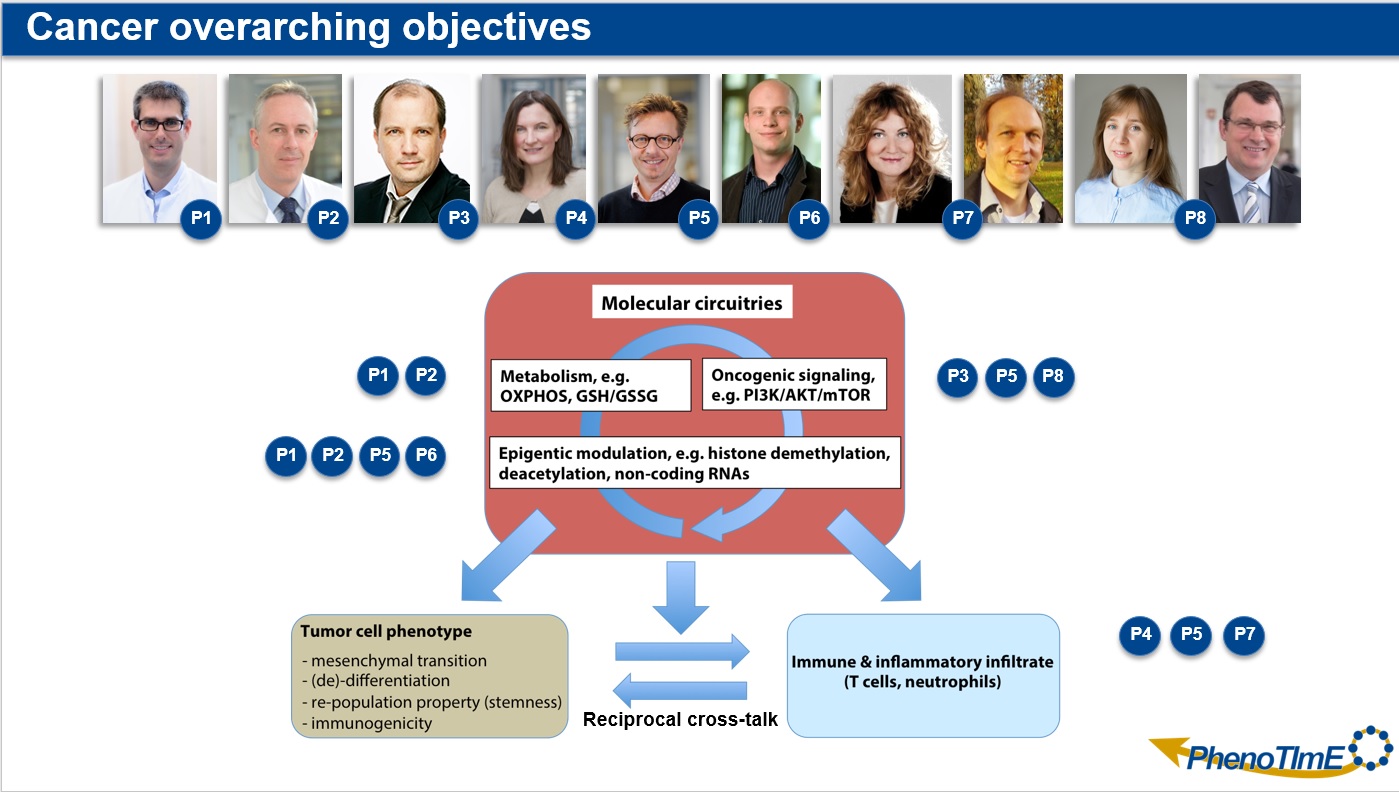 Cancer overarching objectives

P1 P2 P3 P4 P5 P6 P7 P8

Molecular circuitries

P1 P2

Metabolism, e.g. OXPHOS, GSH/GSSG

Oncogenic signaling, e.g. PI3K/AKT/mTOR

P3 P5 P8

P1 P2 P5 P6

Epigentic modulation, e.g. histone demethylation, deacetylation, non-coding RNAs

Tumor cell phenotype
- mesenchymal transition
- (de)-differentiation
- re-population property (stemness)
- immunogenicity

Reciprocal cross-talk

Immune & inflammatory infiltrate (T cells, neutrophils)

P4 P5 P7

PhenoTImE